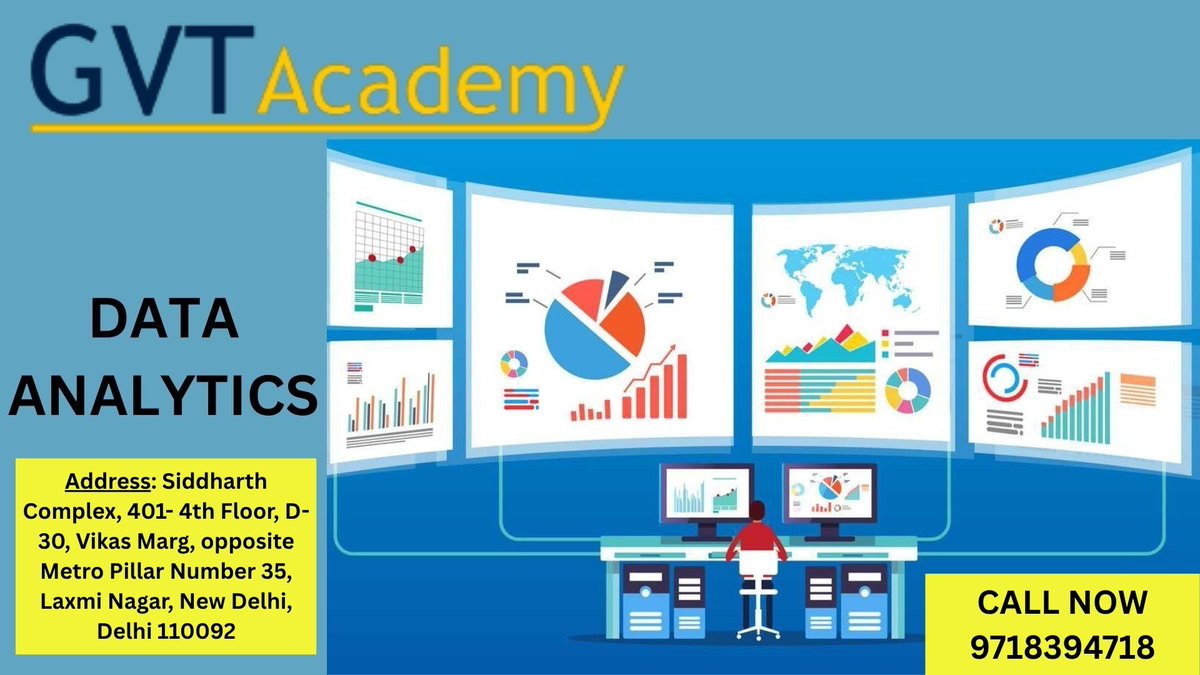 GVT Academy

DATA ANALYTICS

Address: Siddharth Complex, 401- 4th Floor, D-30, Vikas Marg, opposite Metro Pillar Number 35, Laxmi Nagar, New Delhi, Delhi 110092

CALL NOW 9718394718